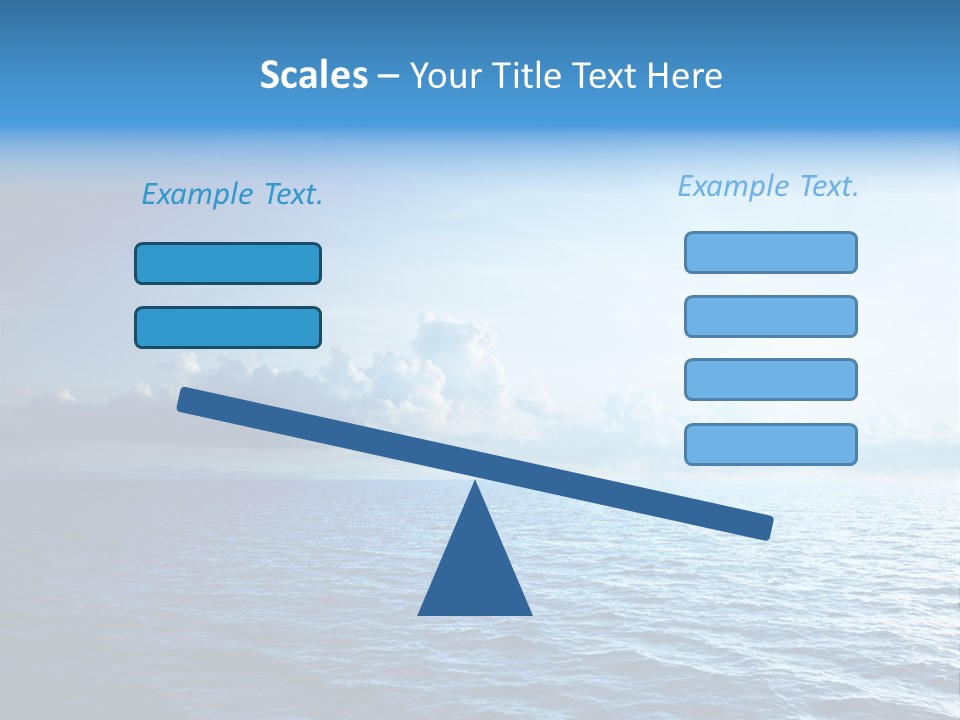 Scales – Your Title Text Here

Example Text.

Example Text.